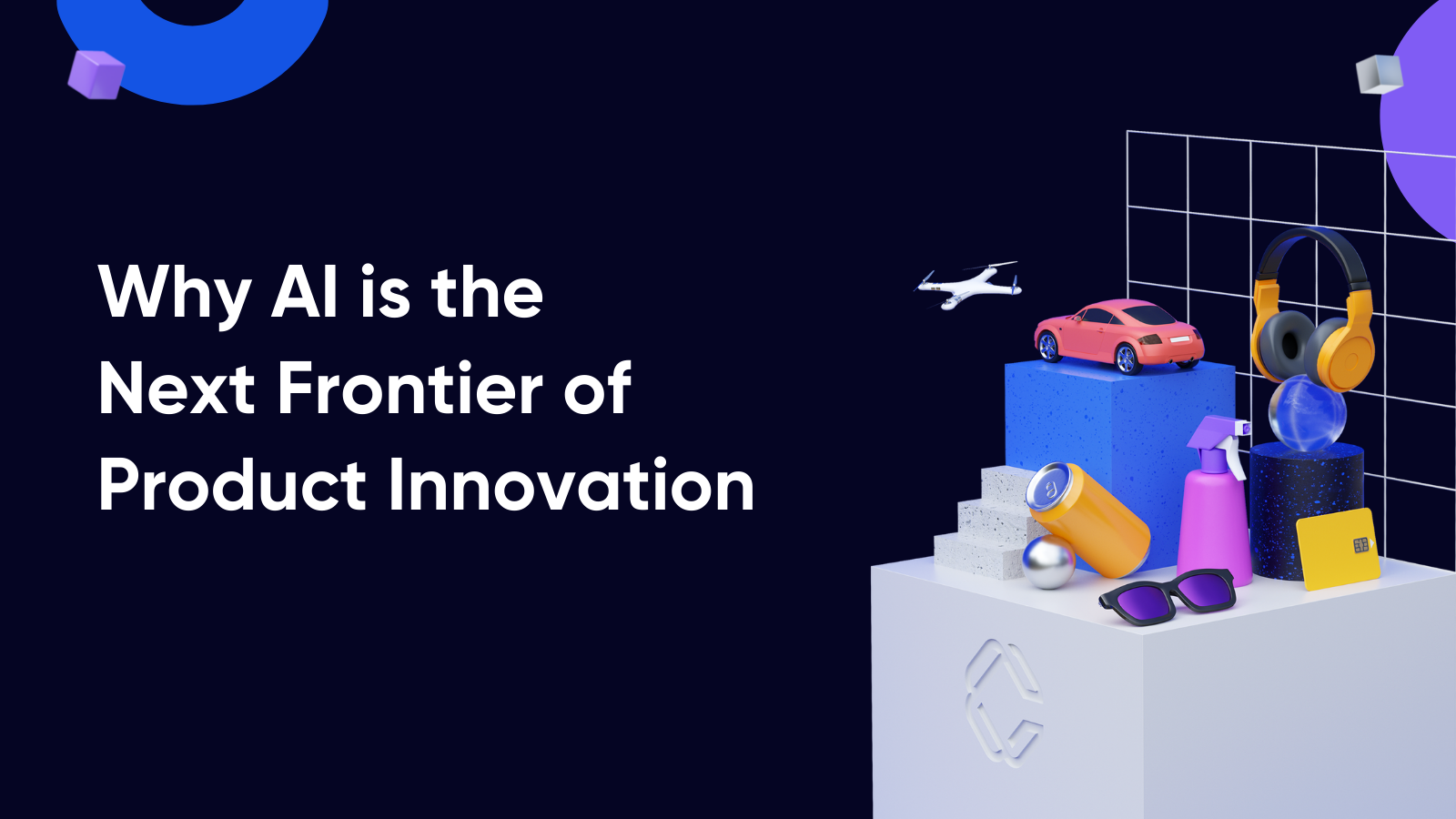 Why AI is the
Next Frontier of
Product Innovation